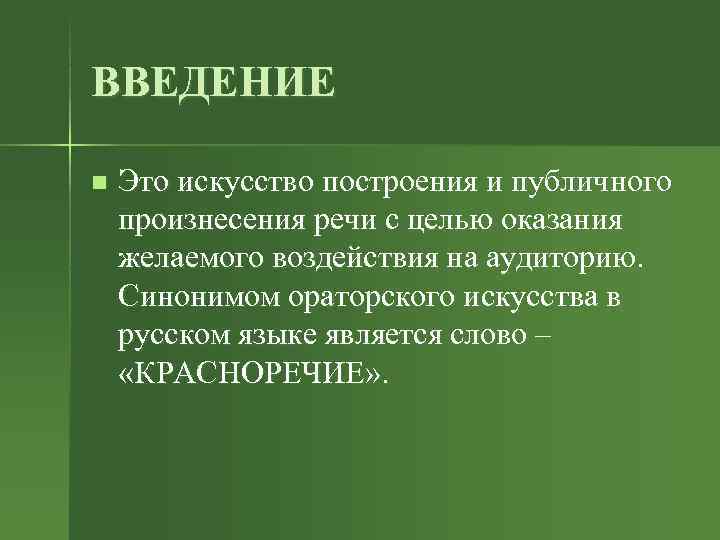 ВВЕДЕНИЕ

Это искусство построения и публичного произнесения речи с целью оказания желаемого воздействия на аудиторию. Синонимом ораторского искусства в русском языке является слово – «КРАСНОРЕЧИЕ».